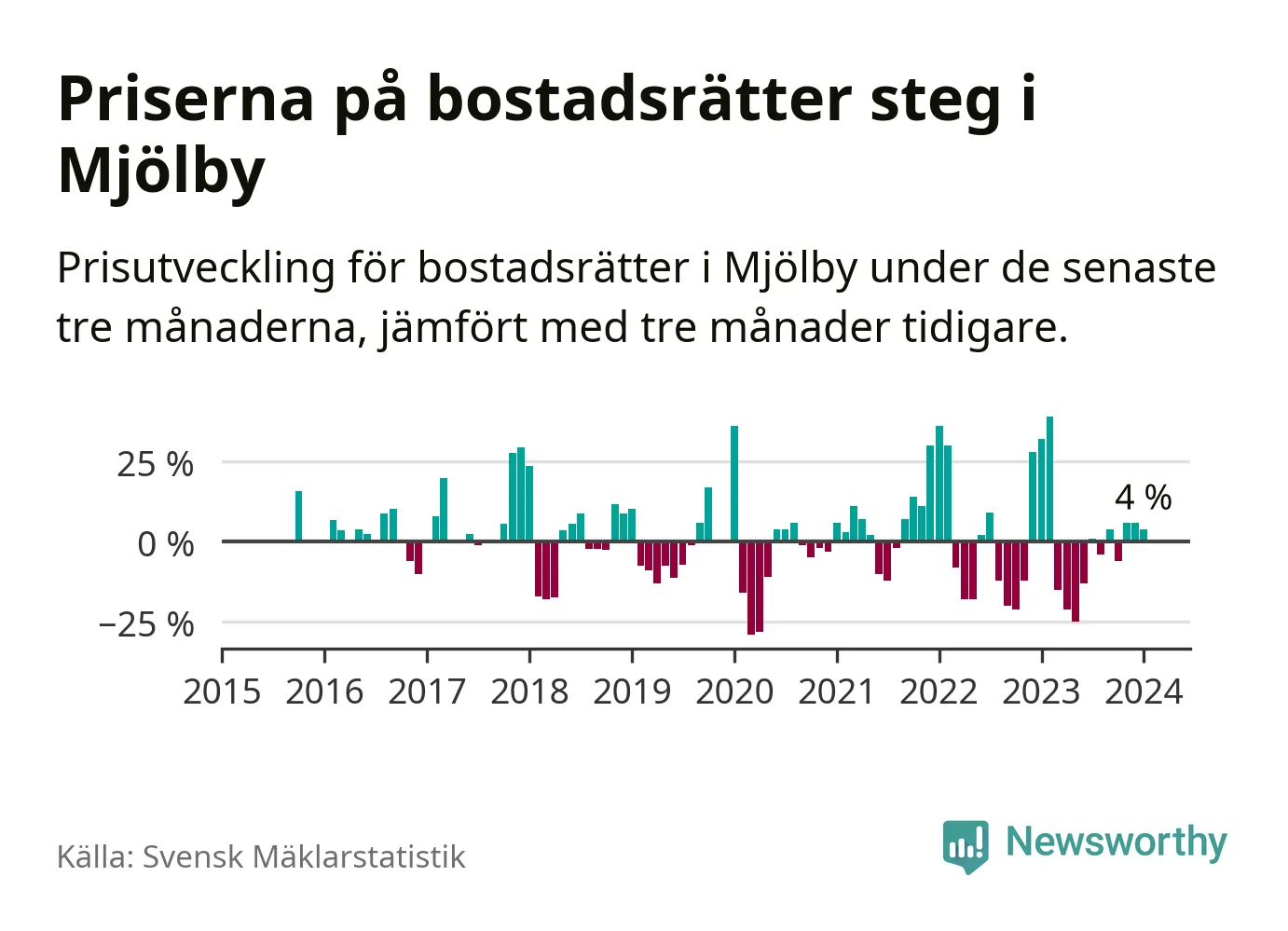 Priserna på bostadsrätter steg i Mjölby

Prisutveckling för bostadsrätter i Mjölby under de senaste tre månaderna, jämfört med tre månader tidigare.

25 %
0 %
−25 %
4 %
2015 2016 2017 2018 2019 2020 2021 2022 2023 2024

Källa: Svensk Mäklarstatistik

Newsworthy